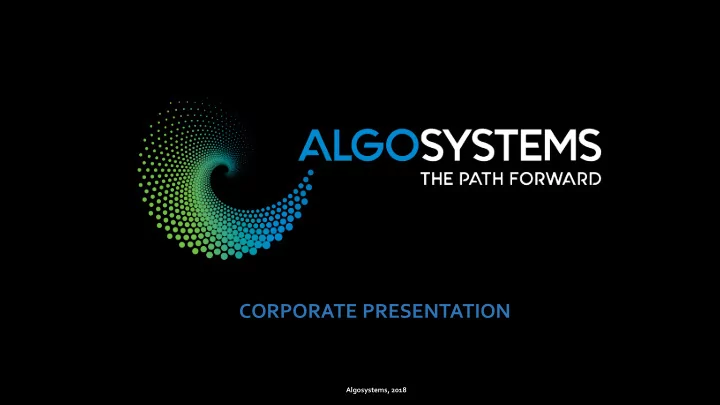 ALGOSYSTEMS
THE PATH FORWARD

CORPORATE PRESENTATION

Algosystems, 2018